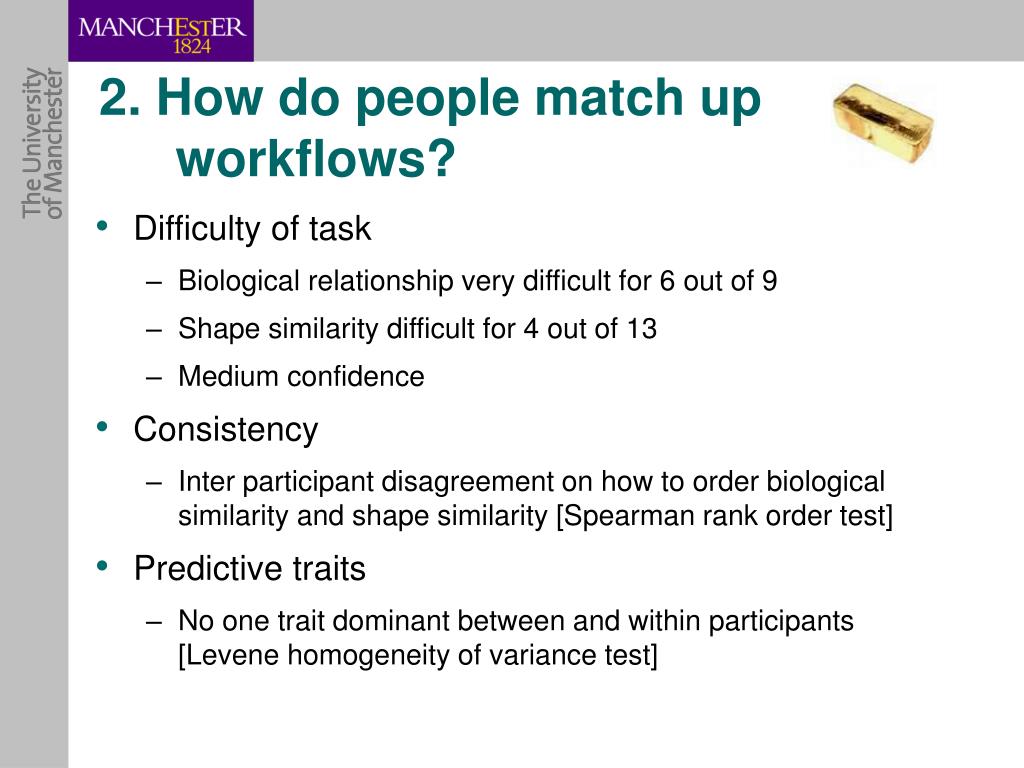 MANCHESTER
1824

The University of Manchester

2. How do people match up workflows?

• Difficulty of task
– Biological relationship very difficult for 6 out of 9
– Shape similarity difficult for 4 out of 13
– Medium confidence
• Consistency
– Inter participant disagreement on how to order biological similarity and shape similarity [Spearman rank order test]
• Predictive traits
– No one trait dominant between and within participants [Levene homogeneity of variance test]